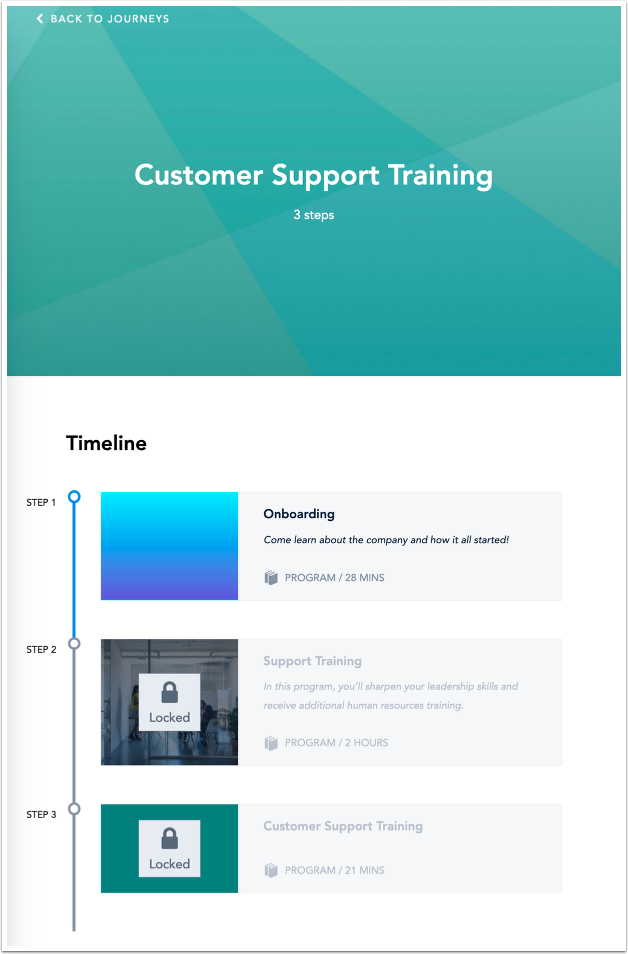 BACK TO JOURNEYS

Customer Support Training

3 steps

Timeline

STEP 1

Onboarding

Come learn about the company and how it all started!

PROGRAM / 28 MINS

STEP 2

Locked

Support Training

In this program, you'll sharpen your leadership skills and receive additional human resources training.

PROGRAM / 2 HOURS

STEP 3

Locked

Customer Support Training

PROGRAM / 21 MINS